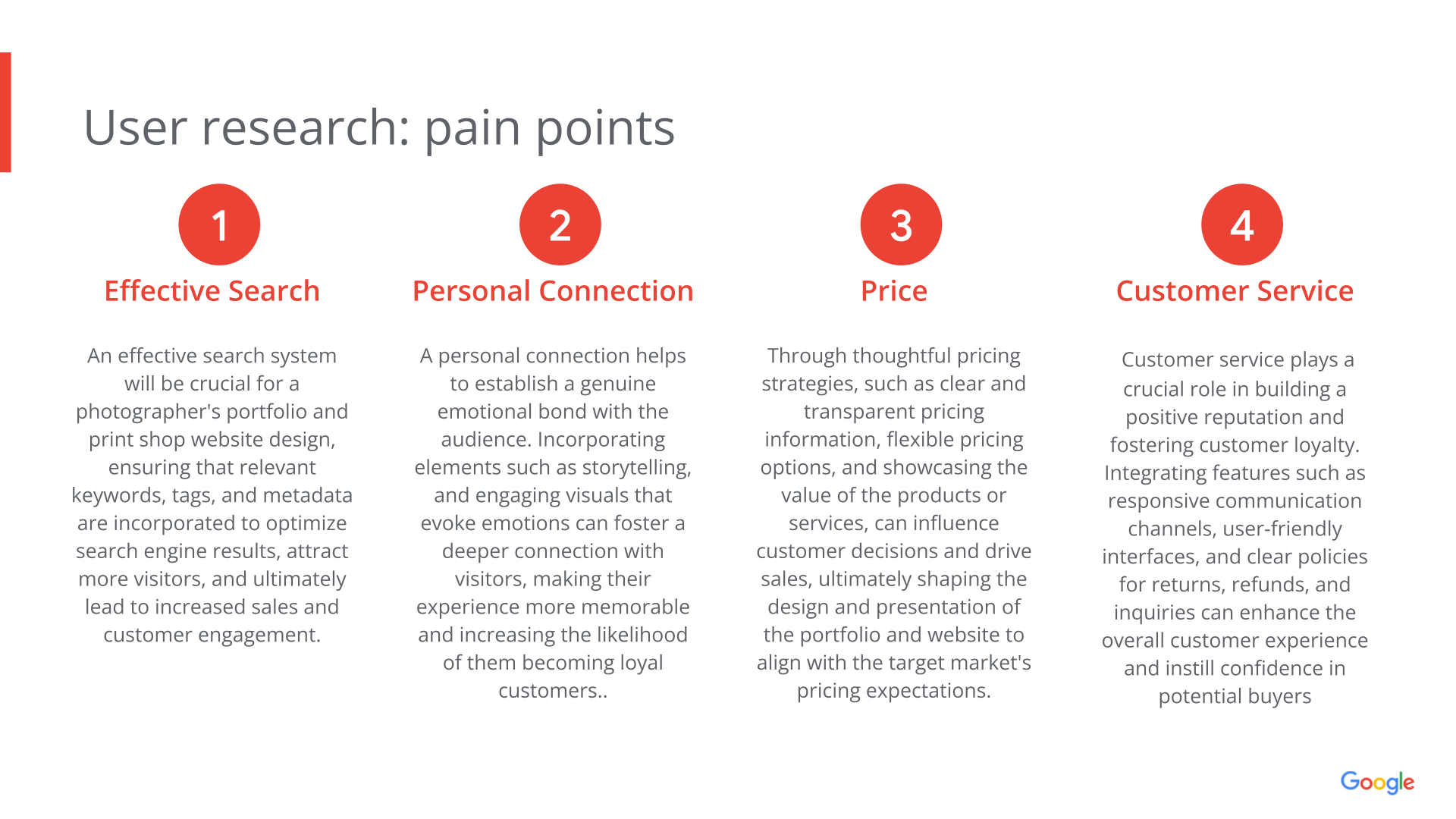 User research: pain points

1

Effective Search

An effective search system will be crucial for a photographer's portfolio and print shop website design, ensuring that relevant keywords, tags, and metadata are incorporated to optimize search engine results, attract more visitors, and ultimately lead to increased sales and customer engagement.

2

Personal Connection

A personal connection helps to establish a genuine emotional bond with the audience. Incorporating elements such as storytelling, and engaging visuals that evoke emotions can foster a deeper connection with visitors, making their experience more memorable and increasing the likelihood of them becoming loyal customers..

3

Price

Through thoughtful pricing strategies, such as clear and transparent pricing information, flexible pricing options, and showcasing the value of the products or services, can influence customer decisions and drive sales, ultimately shaping the design and presentation of the portfolio and website to align with the target market's pricing expectations.

4

Customer Service

Customer service plays a crucial role in building a positive reputation and fostering customer loyalty. Integrating features such as responsive communication channels, user-friendly interfaces, and clear policies for returns, refunds, and inquiries can enhance the overall customer experience and instill confidence in potential buyers

Google